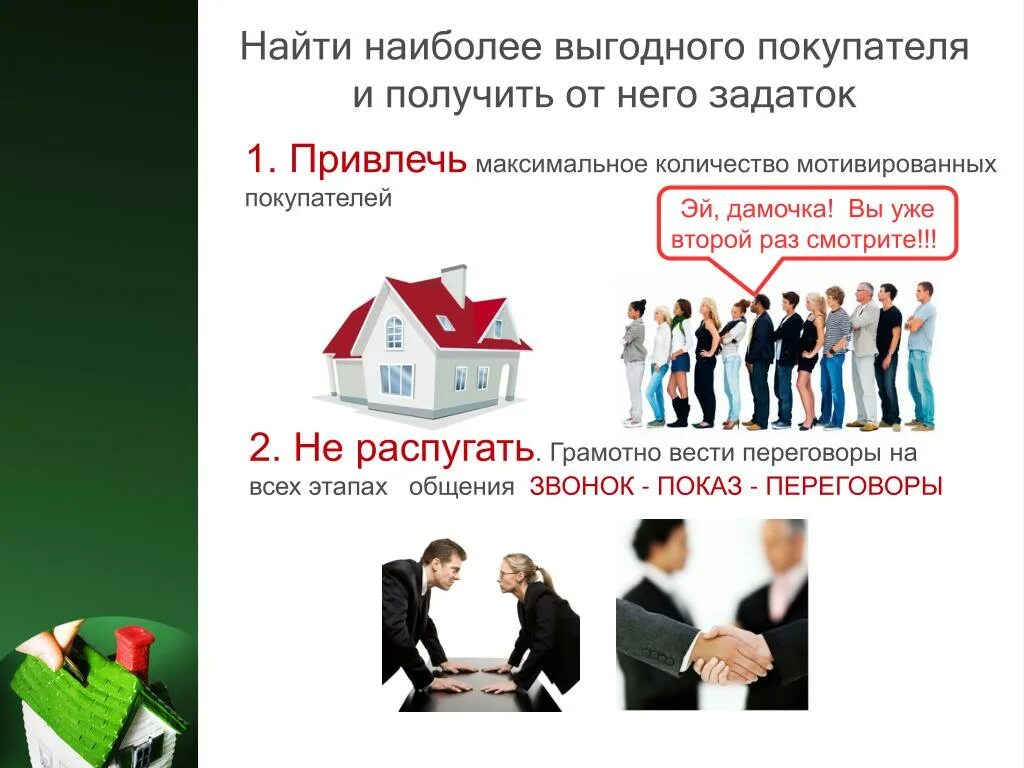 Найти наиболее выгодного покупателя и получить от него задаток

1. Привлечь максимальное количество мотивированных покупателей

Эй, дамочка! Вы уже второй раз смотрите!!!

2. Не распугать. Грамотно вести переговоры на всех этапах общения ЗВОНОК - ПОКАЗ - ПЕРЕГОВОРЫ